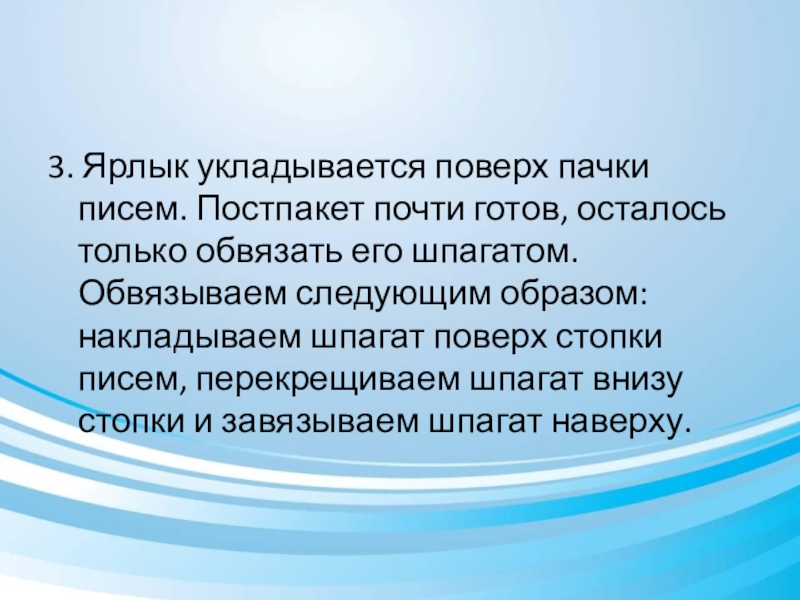 3. Ярлык укладывается поверх пачки писем. Постпакет почти готов, осталось только обвязать его шпагатом. Обвязываем следующим образом: накладываем шпагат поверх стопки писем, перекрещиваем шпагат внизу стопки и завязываем шпагат наверху.